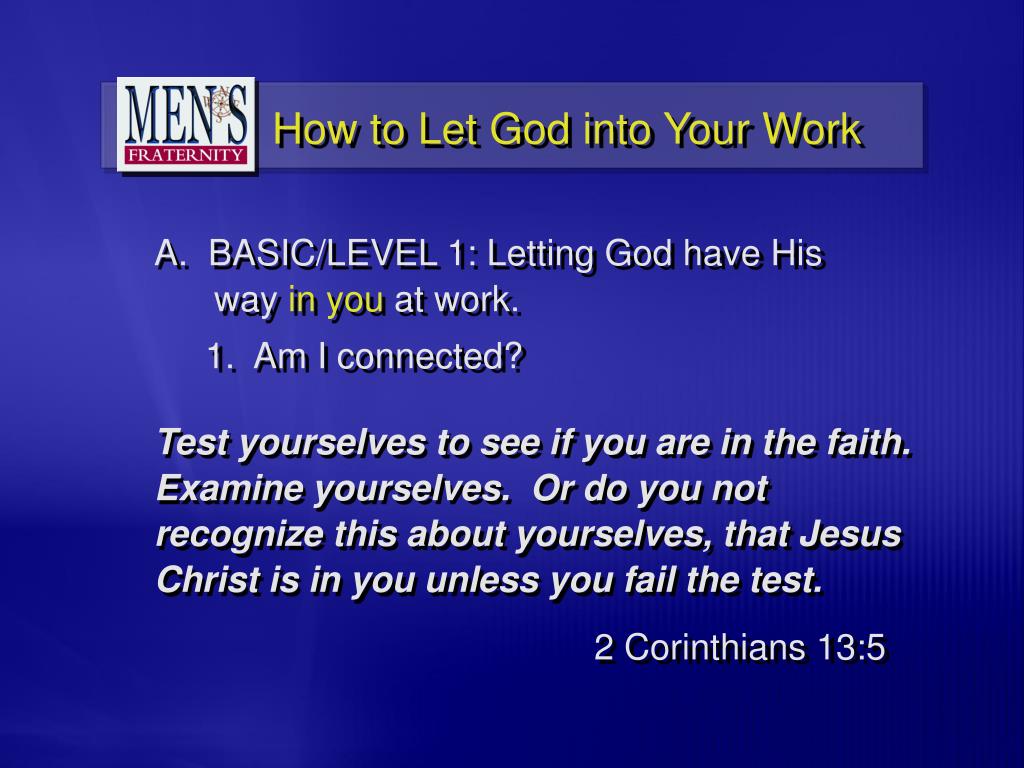 MEN'S FRATERNITY

How to Let God into Your Work

A. BASIC/LEVEL 1: Letting God have His way in you at work.

1. Am I connected?

Test yourselves to see if you are in the faith. Examine yourselves. Or do you not recognize this about yourselves, that Jesus Christ is in you unless you fail the test.

2 Corinthians 13:5